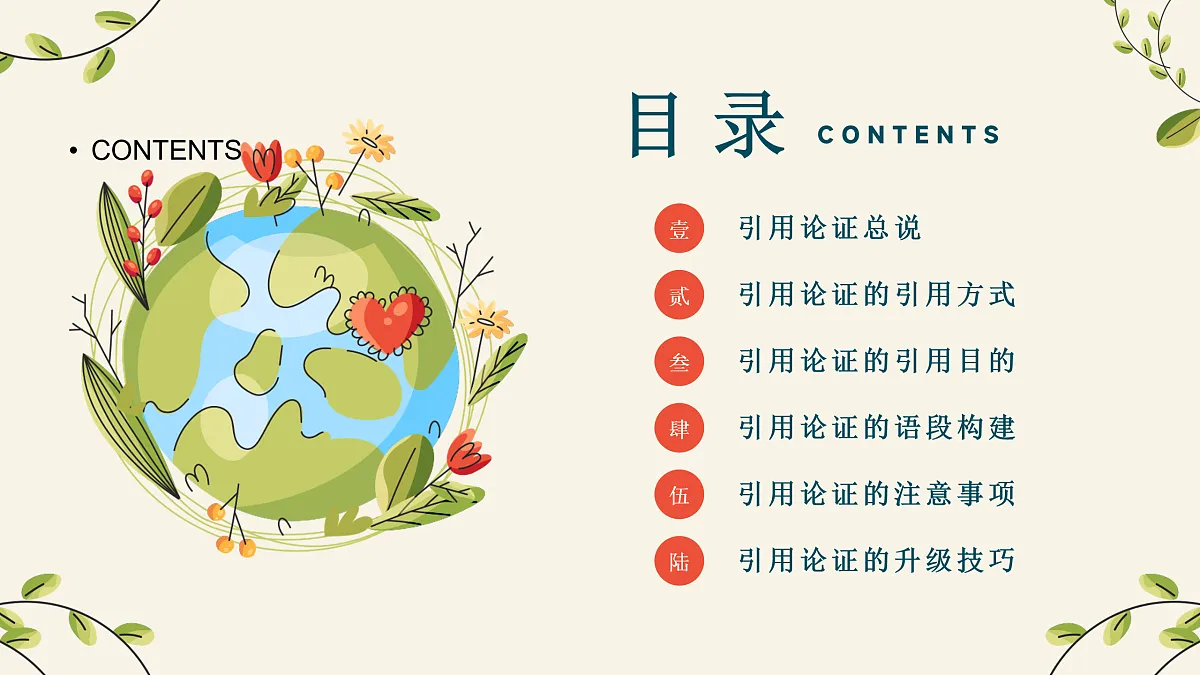 • CONTENTS

目录 CONTENTS

壹 引用论证总说

贰 引用论证的引用方式

叁 引用论证的引用目的

肆 引用论证的语段构建

伍 引用论证的注意事项

陆 引用论证的升级技巧